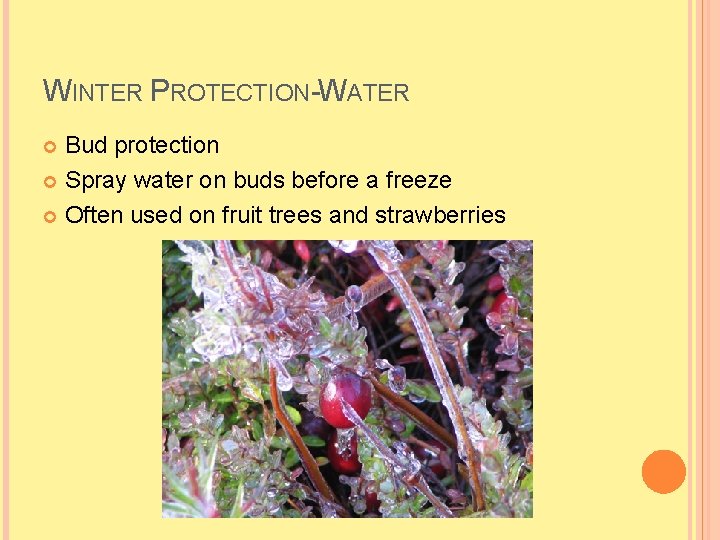 WINTER PROTECTION-WATER

Bud protection
Spray water on buds before a freeze
Often used on fruit trees and strawberries